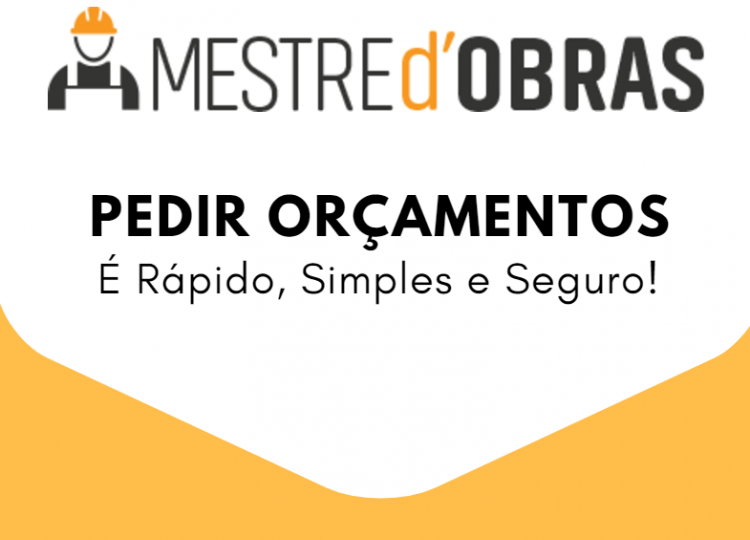 MESTREd'OBRAS

PEDIR ORÇAMENTOS
É Rápido, Simples e Seguro!